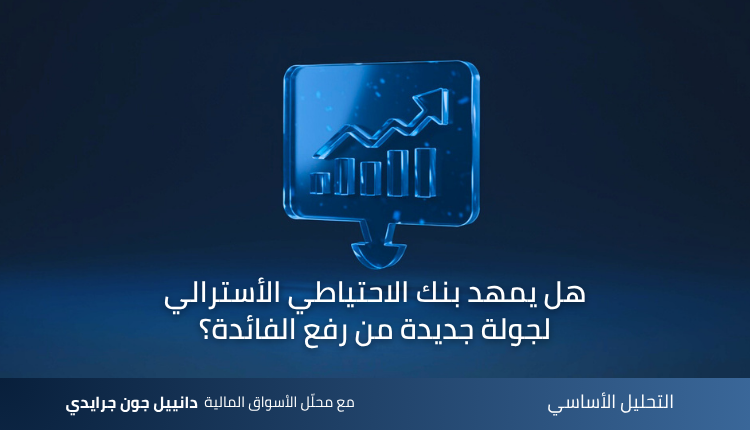 هل يمهد بنك الاحتياطي الأسترالي لجولة جديدة من رفع الفائدة؟

التحليل الأساسي

مع محلّل الأسواق المالية دانييل جون جرايدي